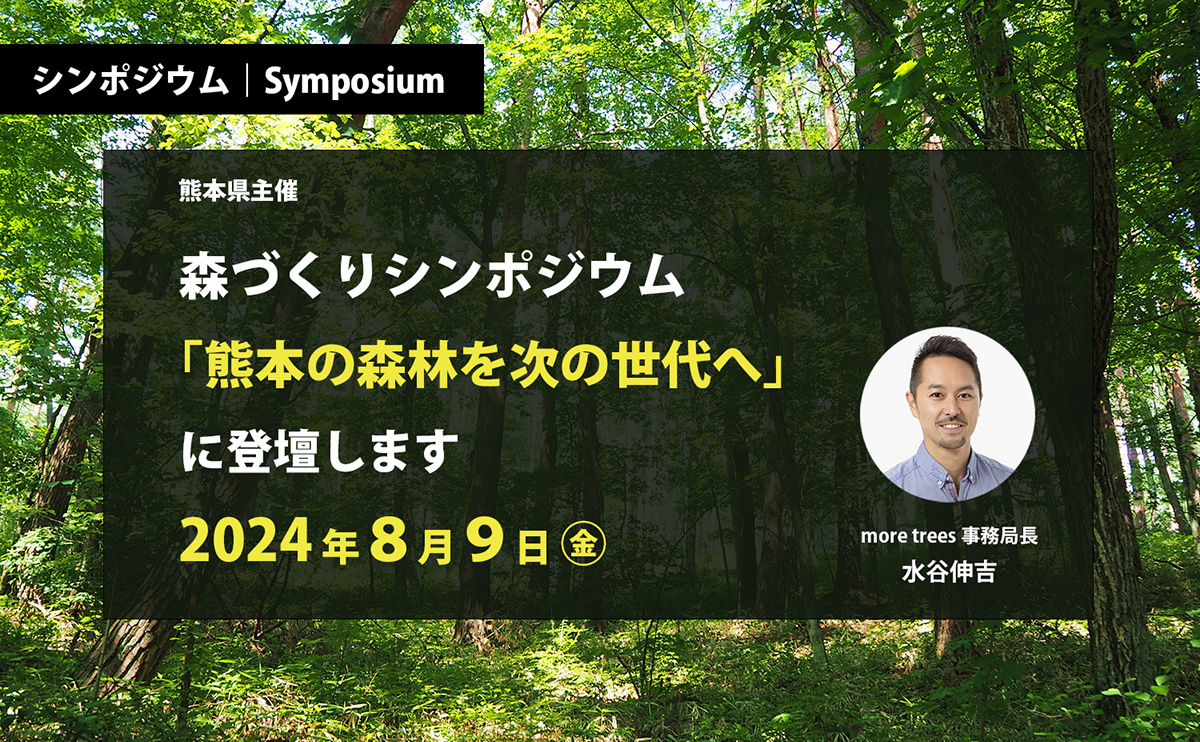 シンポジウム | Symposium

熊本県主催

森づくりシンポジウム

「熊本の森林を次の世代へ」

に登壇します

2024年8月9日㊎

more trees 事務局長

水谷伸吉